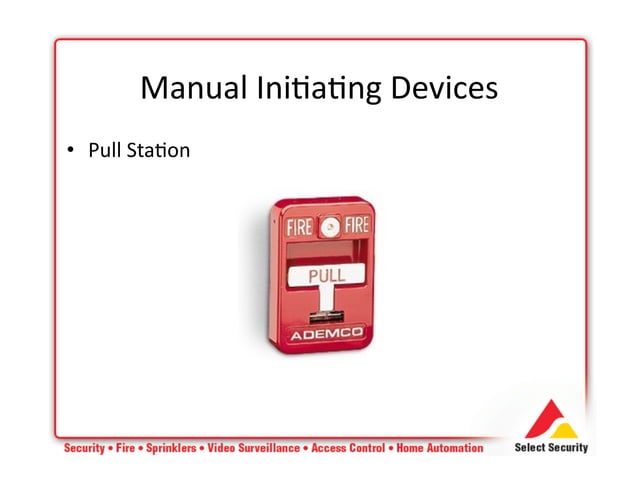 Manual Initiating Devices

• Pull Station

FIRE FIRE

PULL

ADEMCO

Security • Fire • Sprinklers • Video Surveillance • Access Control • Home Automation

Select Security